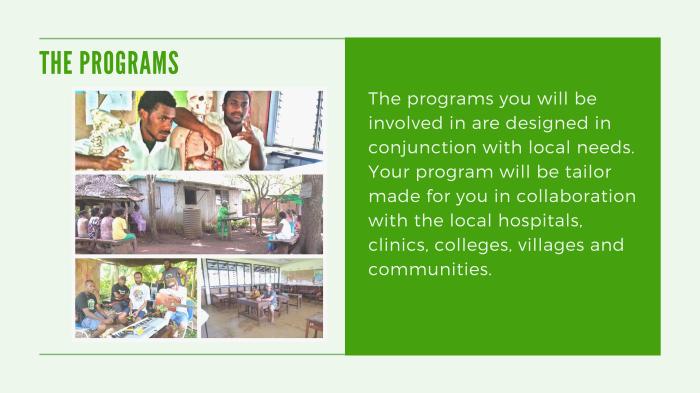 THE PROGRAMS

The programs you will be involved in are designed in conjunction with local needs. Your program will be tailor made for you in collaboration with the local hospitals, clinics, colleges, villages and communities.